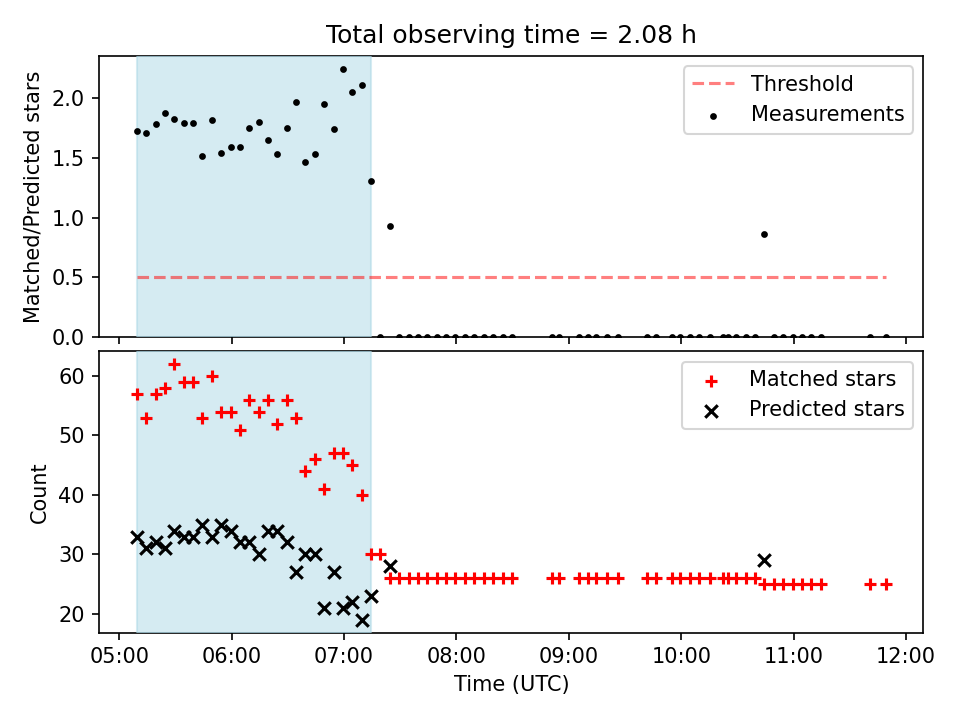 Total observing time = 2.08 h

Matched/Predicted stars

2.0
1.5
1.0
0.5
0.0

Threshold
Measurements

Count

60
50
40
30
20

Matched stars
Predicted stars

05:00 06:00 07:00 08:00 09:00 10:00 11:00 12:00

Time (UTC)